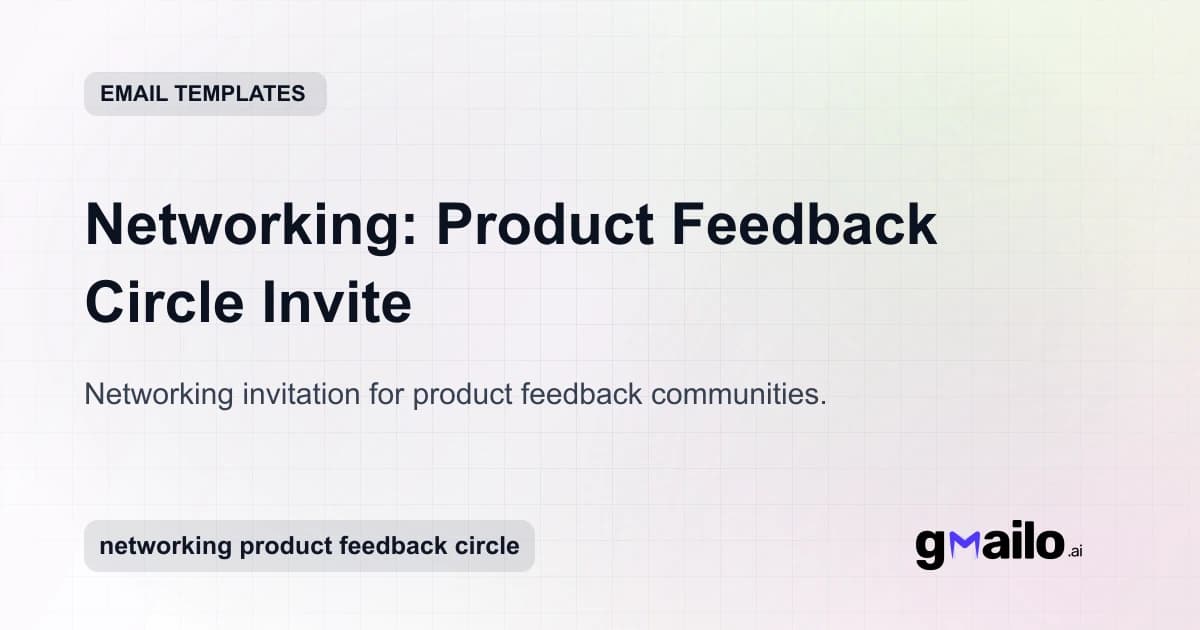 EMAIL TEMPLATES

Networking: Product Feedback Circle Invite

Networking invitation for product feedback communities.

networking product feedback circle

gmailo.ai